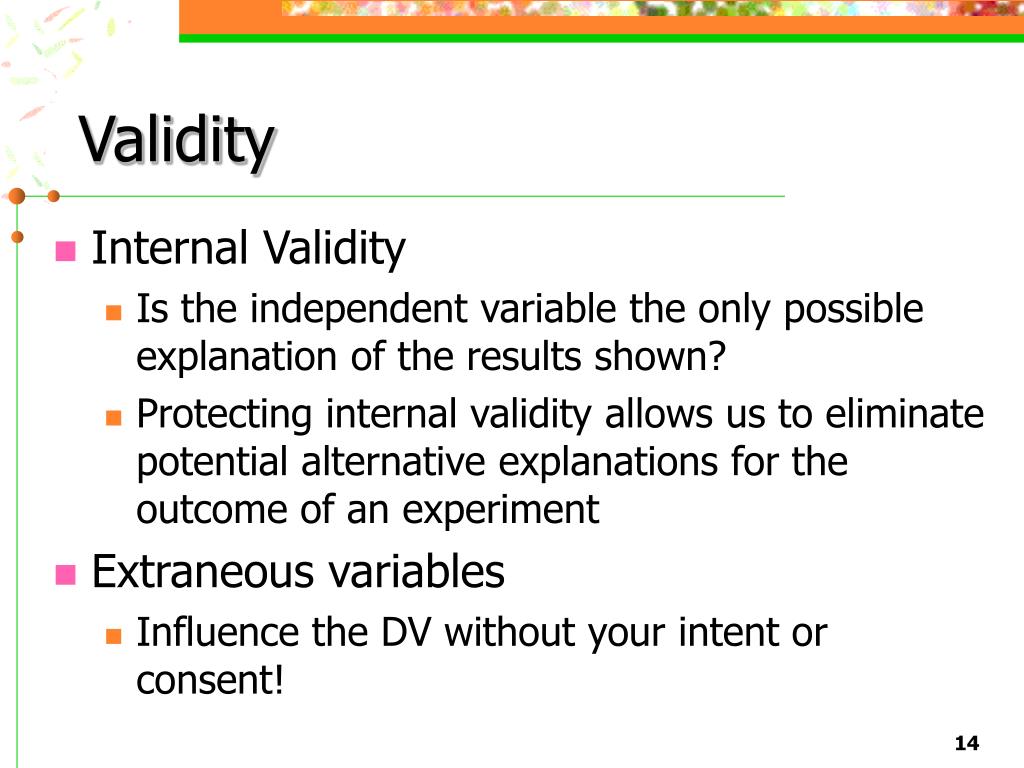 Validity

Internal Validity

Is the independent variable the only possible explanation of the results shown?

Protecting internal validity allows us to eliminate potential alternative explanations for the outcome of an experiment

Extraneous variables

Influence the DV without your intent or consent!

14